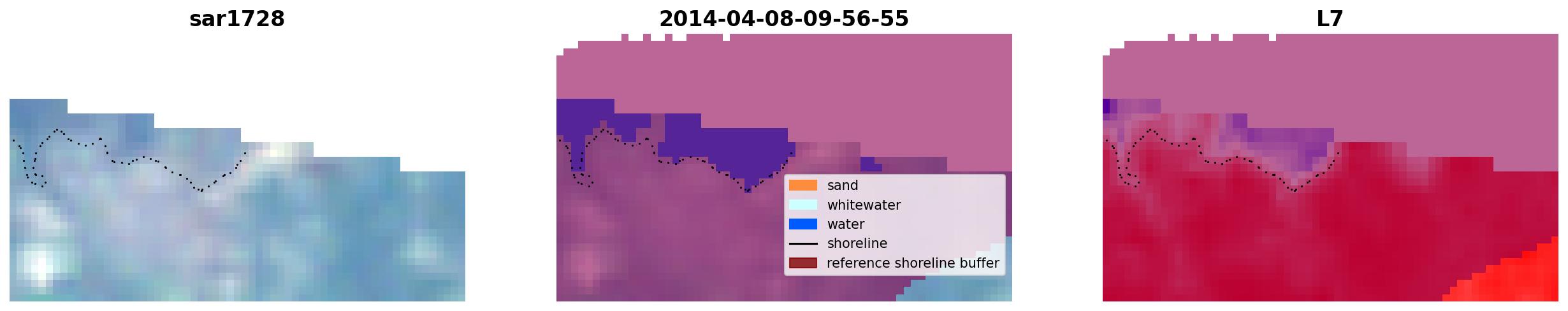 sar1728

2014-04-08-09-56-55

sand
whitewater
water
shoreline
reference shoreline buffer

L7